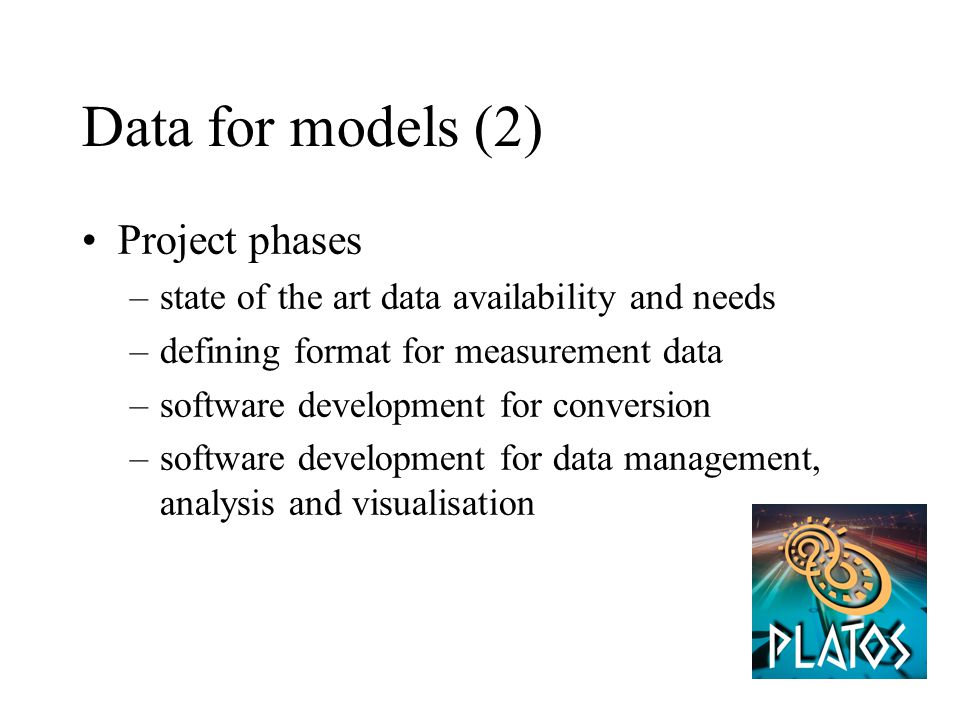 Data for models (2)

• Project phases
– state of the art data availability and needs
– defining format for measurement data
– software development for conversion
– software development for data management, analysis and visualisation

PLATOS